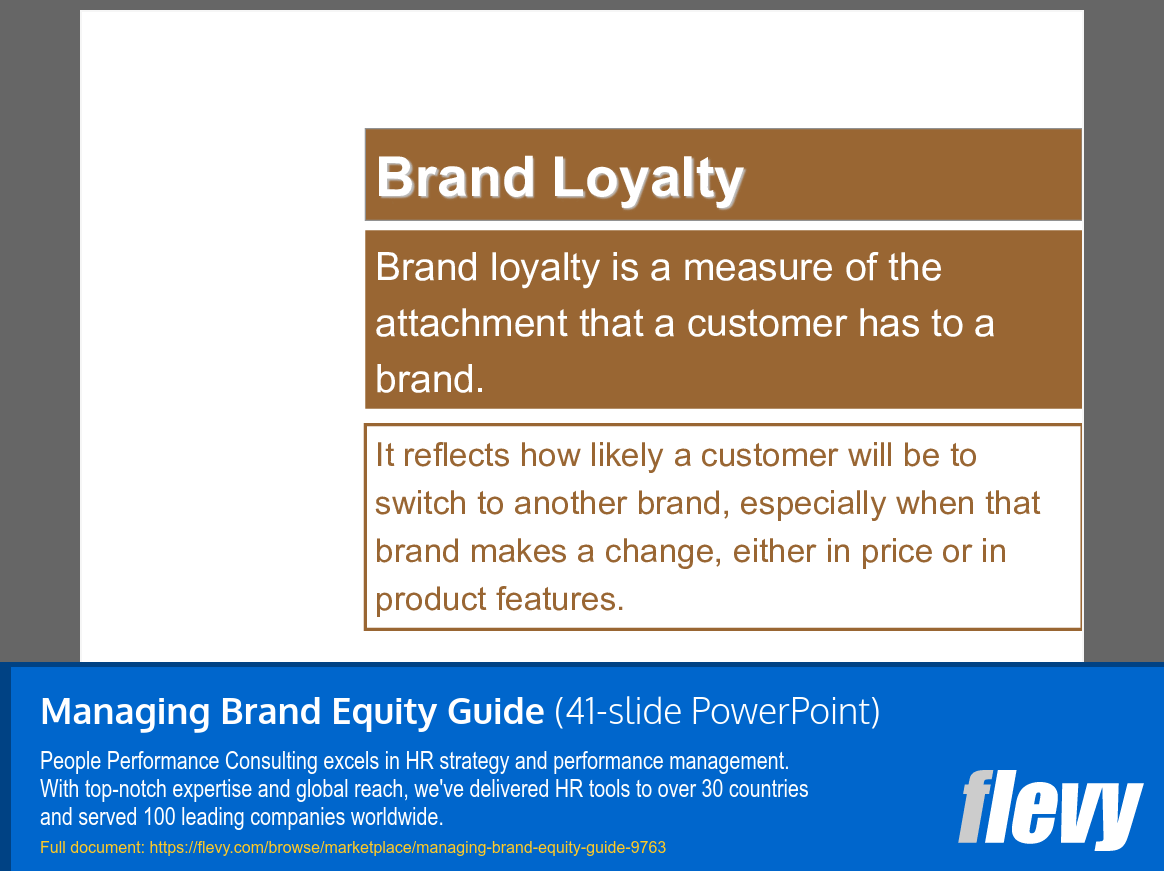 Brand Loyalty

Brand loyalty is a measure of the attachment that a customer has to a brand.

It reflects how likely a customer will be to switch to another brand, especially when that brand makes a change, either in price or in product features.

Managing Brand Equity Guide (41-slide PowerPoint)

People Performance Consulting excels in HR strategy and performance management. With top-notch expertise and global reach, we've delivered HR tools to over 30 countries and served 100 leading companies worldwide.

Full document: https://flevy.com/browse/marketplace/managing-brand-equity-guide-9763

flevy